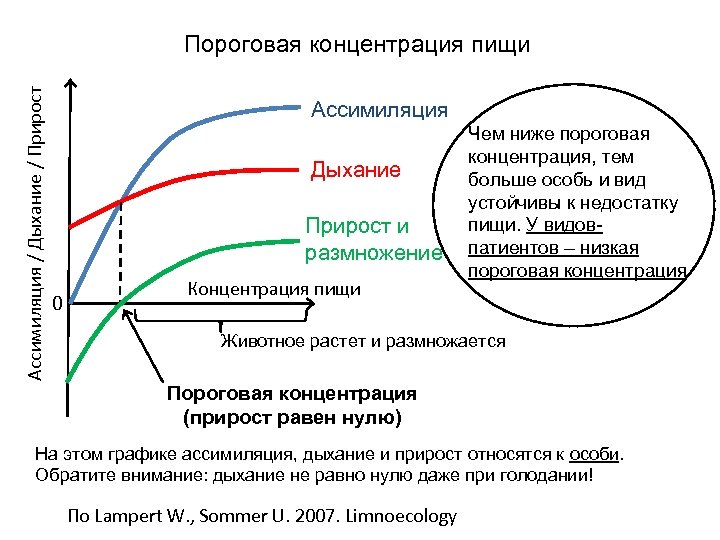 Пороговая концентрация пищи

Ассимиляция / Дыхание / Прирост

Ассимиляция

Дыхание

Прирост и размножение

0

Концентрация пищи

Животное растет и размножается

Пороговая концентрация (прирост равен нулю)

Чем ниже пороговая концентрация, тем больше особь и вид устойчивы к недостатку пищи. У видов-патиентов – низкая пороговая концентрация

На этом графике ассимиляция, дыхание и прирост относятся к особи. Обратите внимание: дыхание не равно нулю даже при голодании!

По Lampert W., Sommer U. 2007. Limnoecology